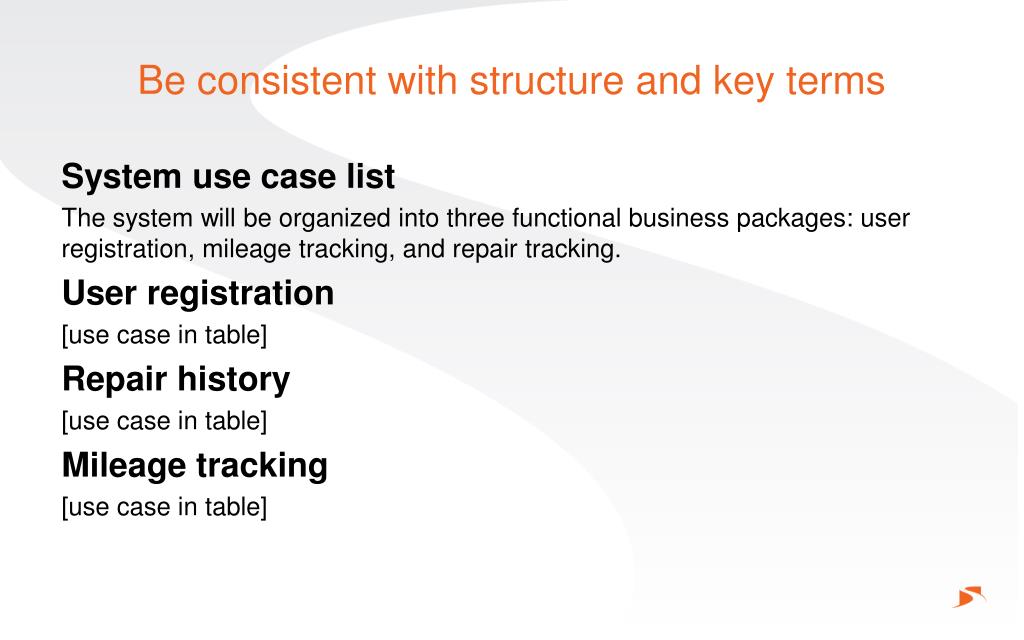 Be consistent with structure and key terms

System use case list

The system will be organized into three functional business packages: user registration, mileage tracking, and repair tracking.

User registration

[use case in table]

Repair history

[use case in table]

Mileage tracking

[use case in table]